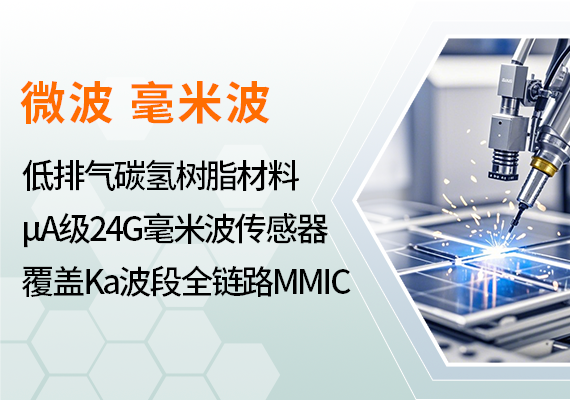 微波 毫米波

低排气碳氢树脂材料

μA级24G毫米波传感器

覆盖Ka波段全链路MMIC